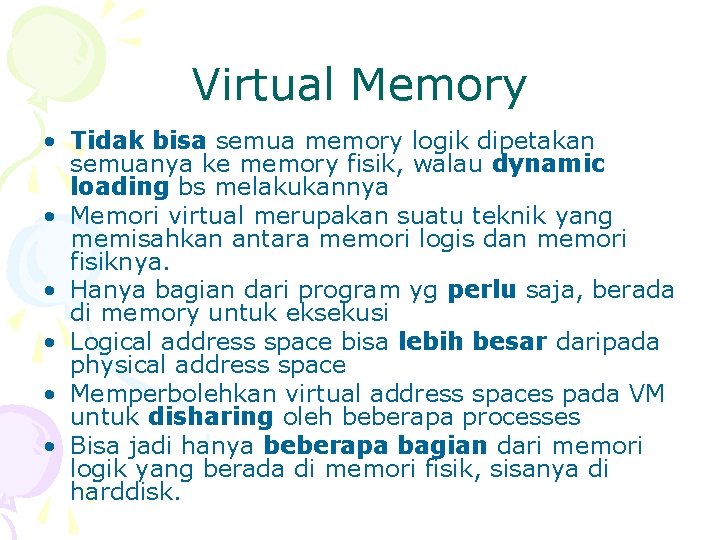 Virtual Memory

• Tidak bisa semua memory logik dipetakan semuanya ke memory fisik, walau dynamic loading bs melakukannya
• Memori virtual merupakan suatu teknik yang memisahkan antara memori logis dan memori fisiknya.
• Hanya bagian dari program yg perlu saja, berada di memory untuk eksekusi
• Logical address space bisa lebih besar daripada physical address space
• Memperbolehkan virtual address spaces pada VM untuk disharing oleh beberapa processes
• Bisa jadi hanya beberapa bagian dari memori logik yang berada di memori fisik, sisanya di harddisk.